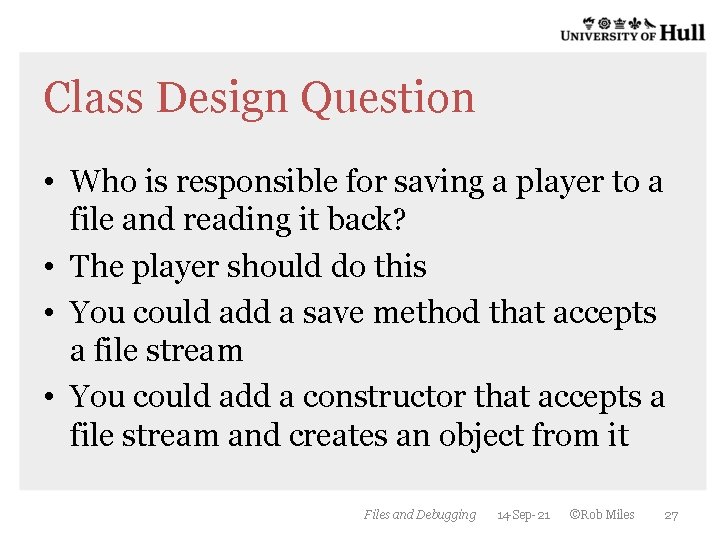 UNIVERSITY OF Hull

Class Design Question

• Who is responsible for saving a player to a file and reading it back?
• The player should do this
• You could add a save method that accepts a file stream
• You could add a constructor that accepts a file stream and creates an object from it

Files and Debugging 14-Sep-21 ©Rob Miles 27